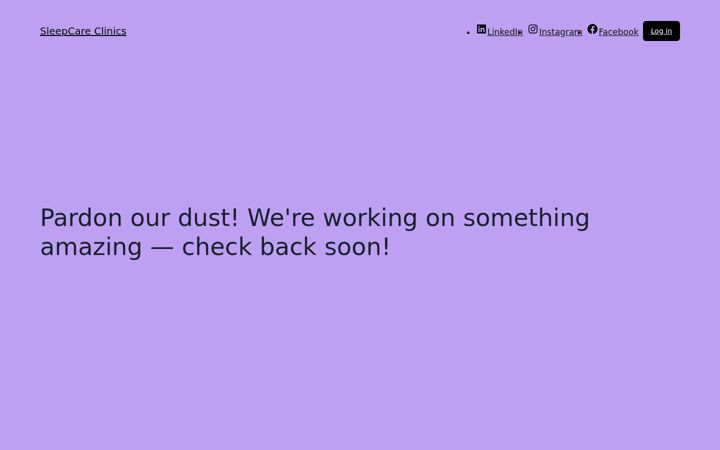 SleepCare Clinics

LinkedIn Instagram Facebook Log in

Pardon our dust! We're working on something amazing — check back soon!